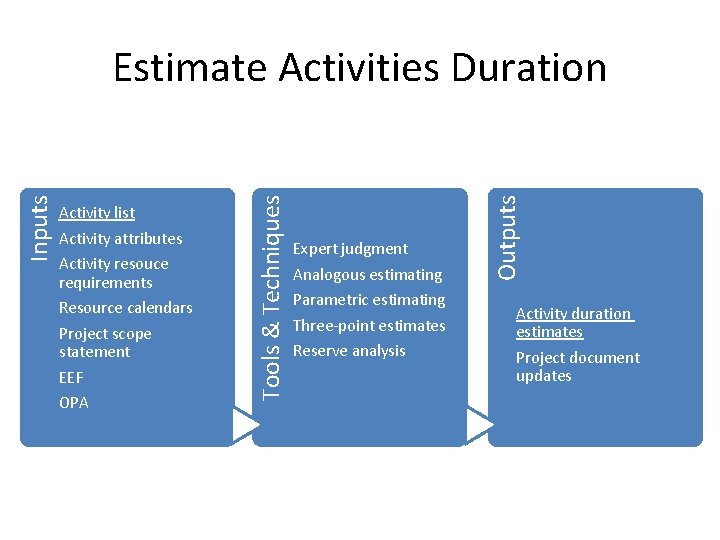 Estimate Activities Duration

Inputs

Activity list
Activity attributes
Activity resouce requirements
Resource calendars
Project scope statement
EEF
OPA

Tools & Techniques

Expert judgment
Analogous estimating
Parametric estimating
Three-point estimates
Reserve analysis

Outputs

Activity duration estimates
Project document updates